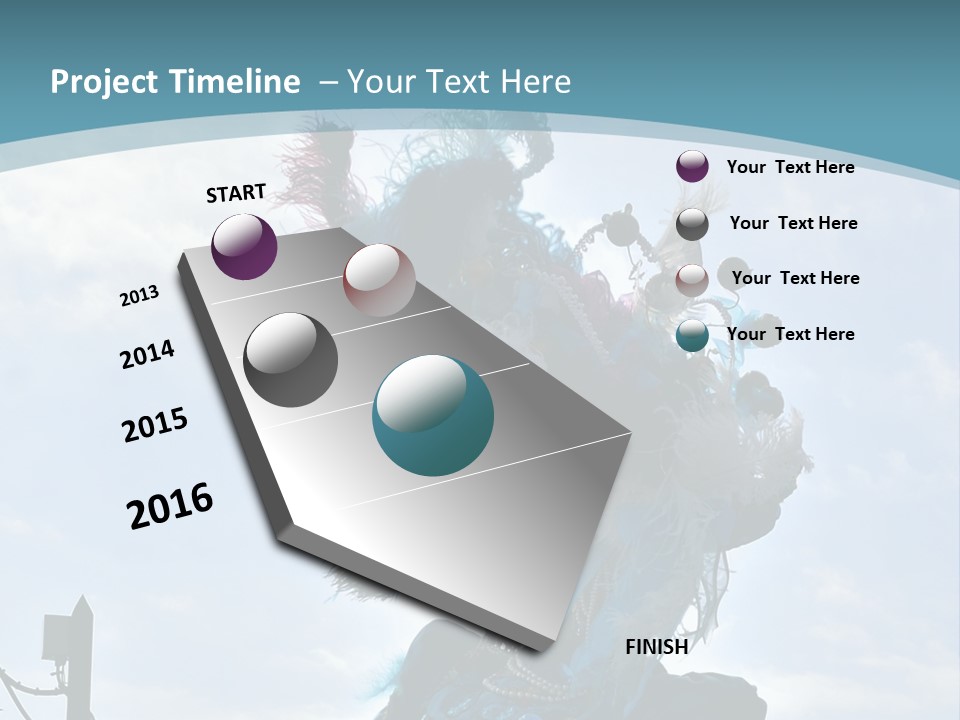 Project Timeline – Your Text Here

START

2013

2014

2015

2016

FINISH

Your Text Here

Your Text Here

Your Text Here

Your Text Here